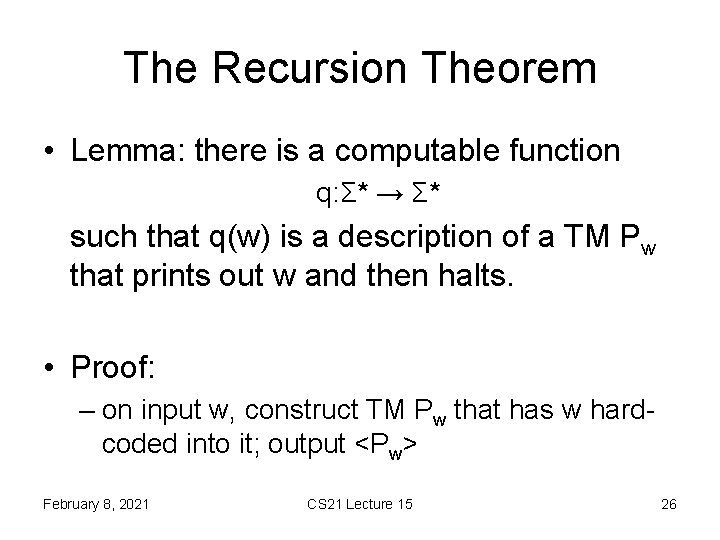 The Recursion Theorem

• Lemma: there is a computable function

$q:\Sigma^* \rightarrow \Sigma^*$

such that q(w) is a description of a TM $P_w$ that prints out w and then halts.

• Proof:

– on input w, construct TM $P_w$ that has w hard-coded into it; output $<P_w>$

February 8, 2021

CS21 Lecture 15

26